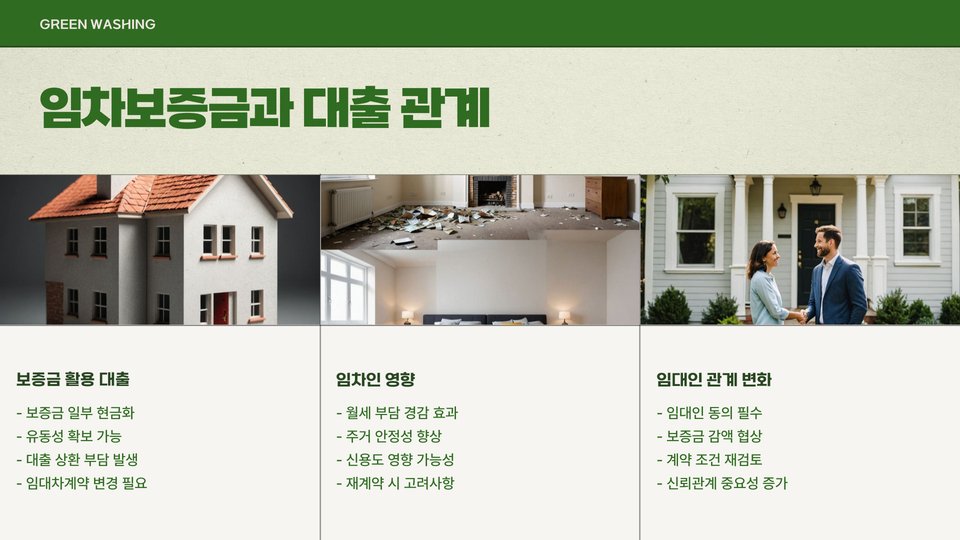 GREEN WASHING

임차보증금과 대출 관계

보증금 활용 대출

- 보증금 일부 현금화
- 유동성 확보 가능
- 대출 상환 부담 발생
- 임대차계약 변경 필요

임차인 영향

- 월세 부담 경감 효과
- 주거 안정성 향상
- 신용도 영향 가능성
- 재계약 시 고려사항

임대인 관계 변화

- 임대인 동의 필수
- 보증금 감액 협상
- 계약 조건 재검토
- 신뢰관계 중요성 증가